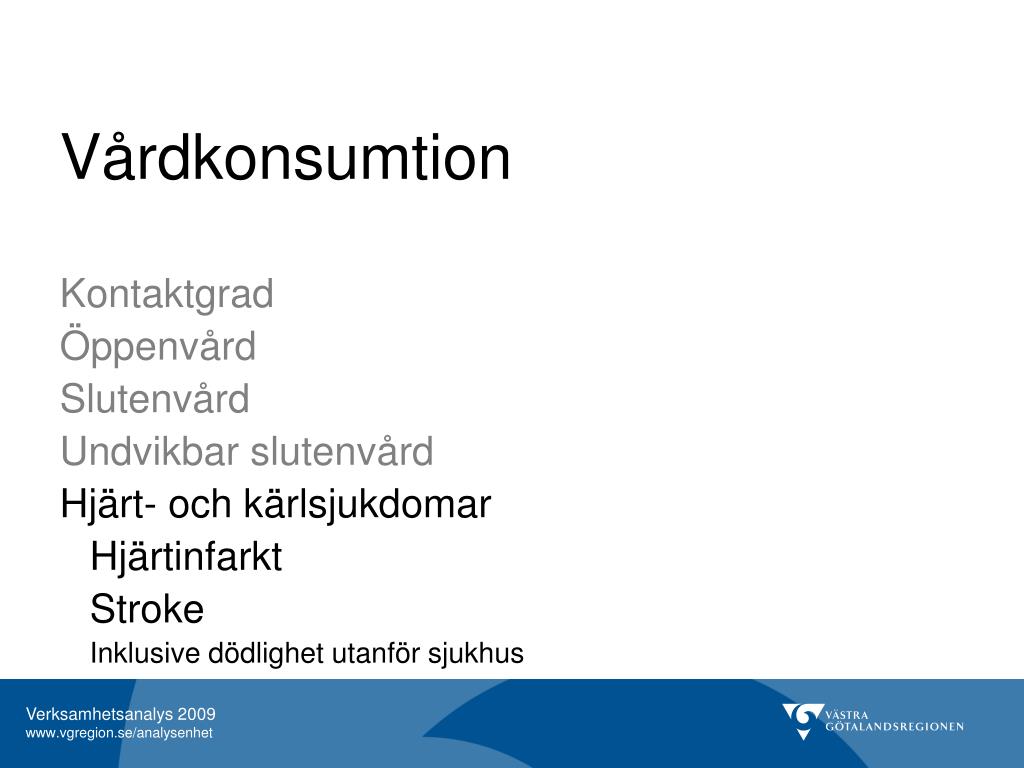 Vårdkonsumtion

Kontaktgrad
Öppenvård
Slutenvård
Undvikbar slutenvård
Hjärt- och kärlsjukdomar
Hjärtinfarkt
Stroke
Inklusive dödlighet utanför sjukhus

Verksamhetsanalys 2009
www.vgregion.se/analysenhet

VÄSTRA GÖTALANDSREGIONEN